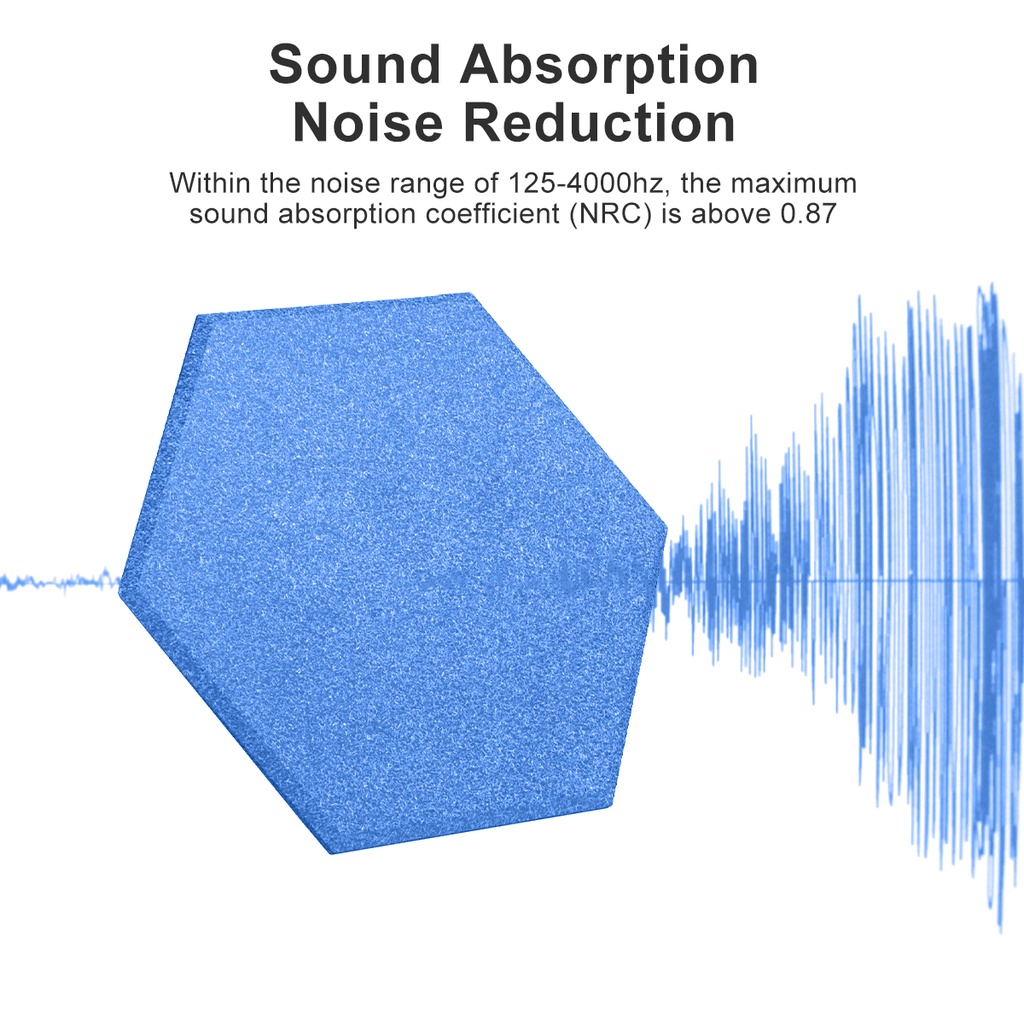 Sound Absorption
Noise Reduction

Within the noise range of 125-4000hz, the maximum sound absorption coefficient (NRC) is above 0.87